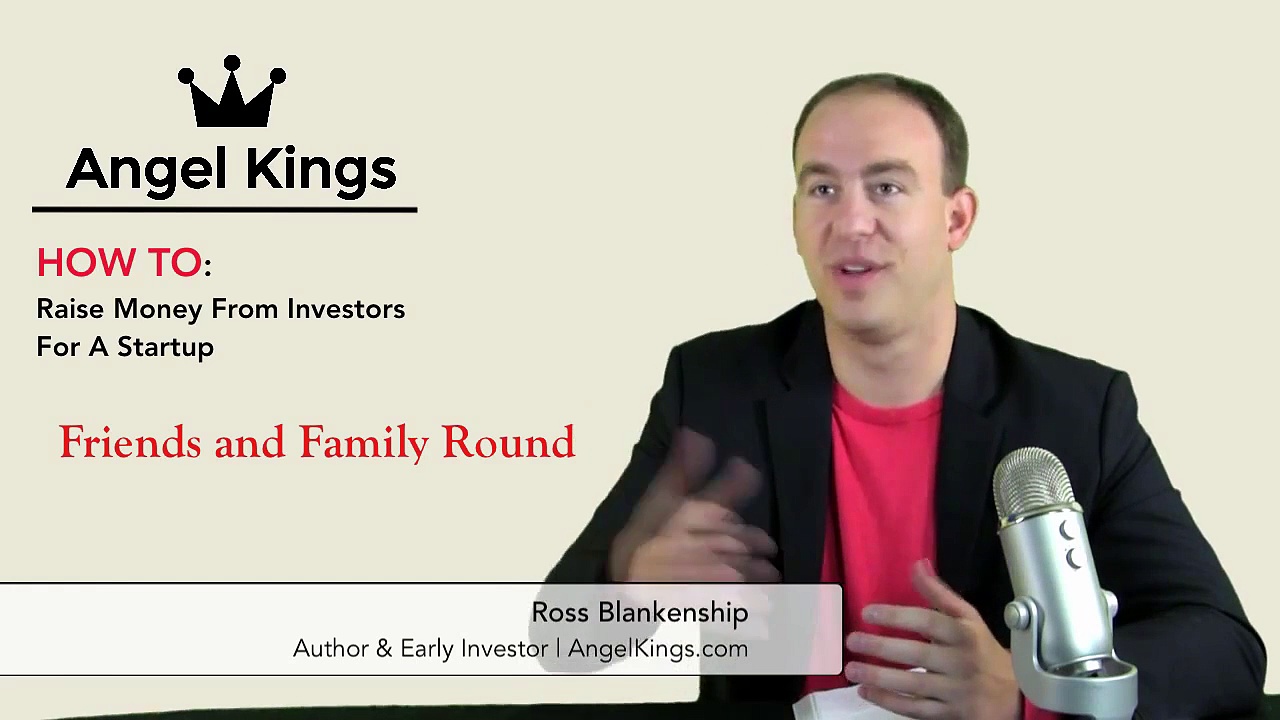 Angel Kings

HOW TO:
Raise Money From Investors
For A Startup

Friends and Family Round

Ross Blankenship
Author & Early Investor | AngelKings.com